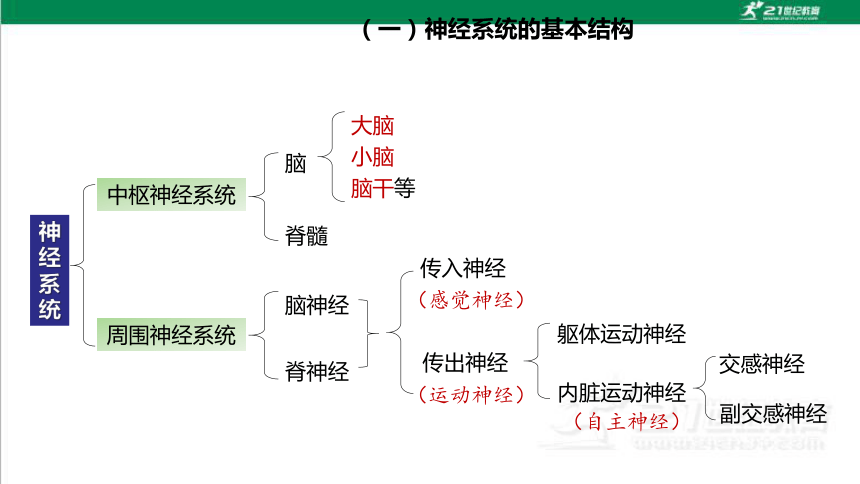 21世纪教育

（一）神经系统的基本结构

神经系统

中枢神经系统

脑

大脑

小脑

脑干等

脊髓

周围神经系统

脑神经

脊神经

传入神经

（感觉神经）

传出神经

（运动神经）

躯体运动神经

内脏运动神经

（自主神经）

交感神经

副交感神经